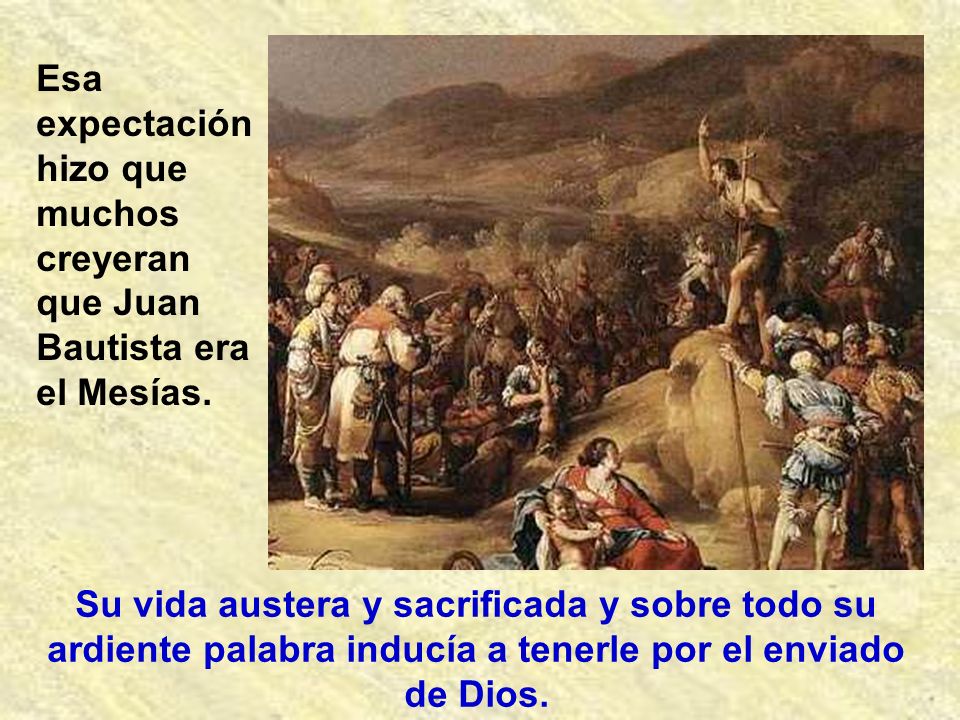 Esa expectación hizo que muchos creyeran que Juan Bautista era el Mesías.

Su vida austera y sacrificada y sobre todo su ardiente palabra inducía a tenerle por el enviado de Dios.